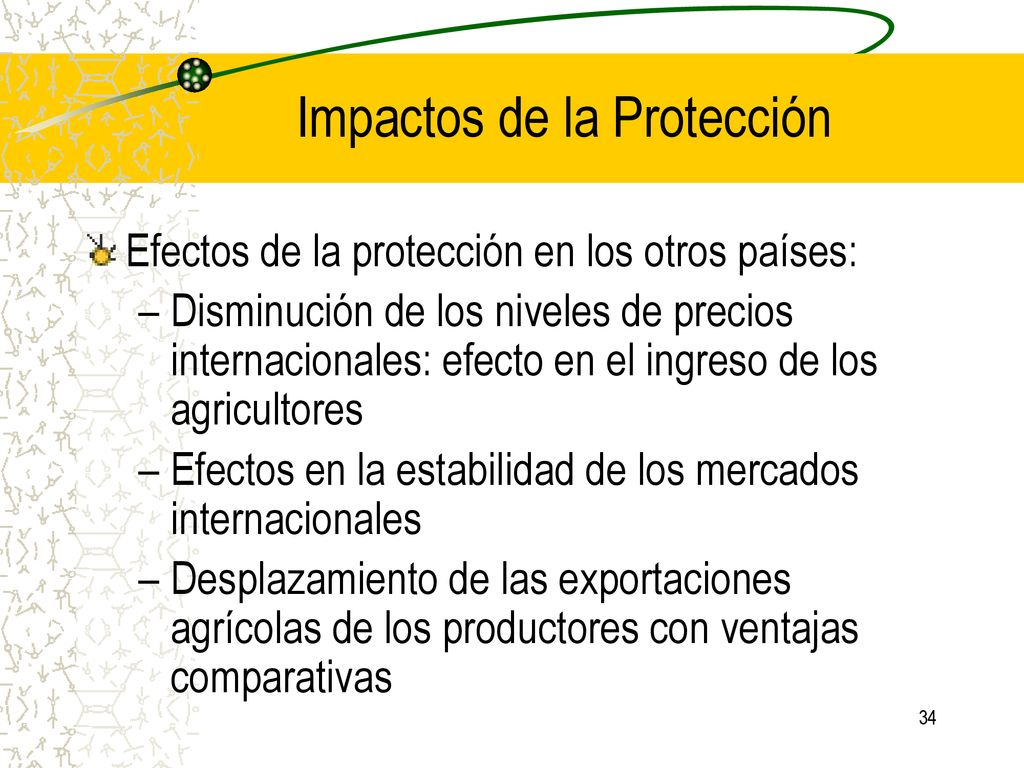 Impactos de la Protección

Efectos de la protección en los otros países:

– Disminución de los niveles de precios internacionales: efecto en el ingreso de los agricultores

– Efectos en la estabilidad de los mercados internacionales

– Desplazamiento de las exportaciones agrícolas de los productores con ventajas comparativas

34